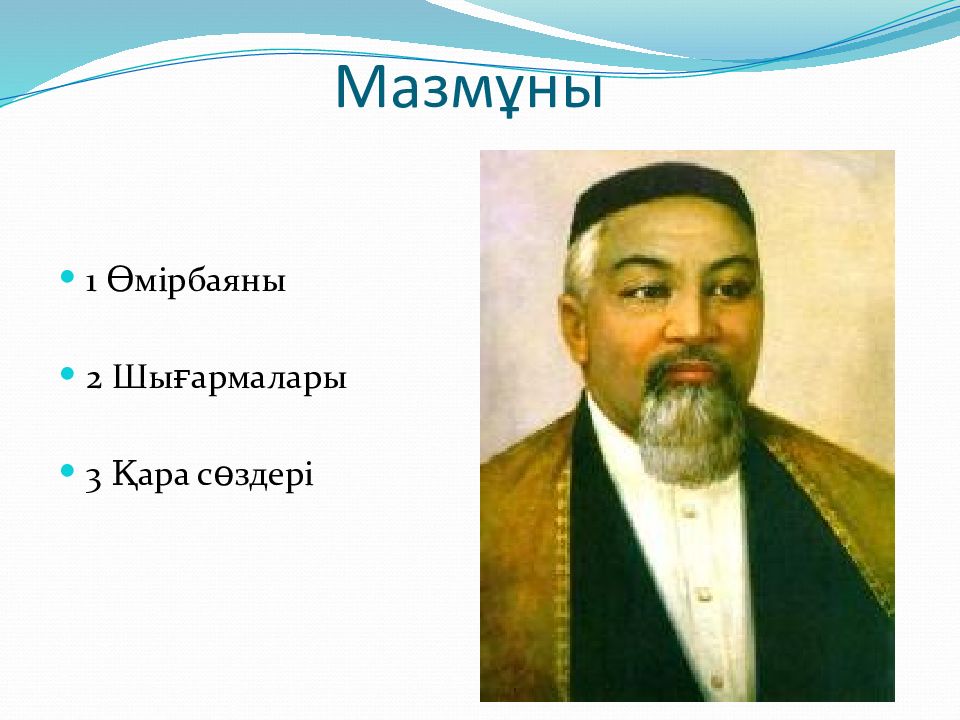 Мазмұны

1 Өмірбаяны

2 Шығармалары

3 Қара сөздері